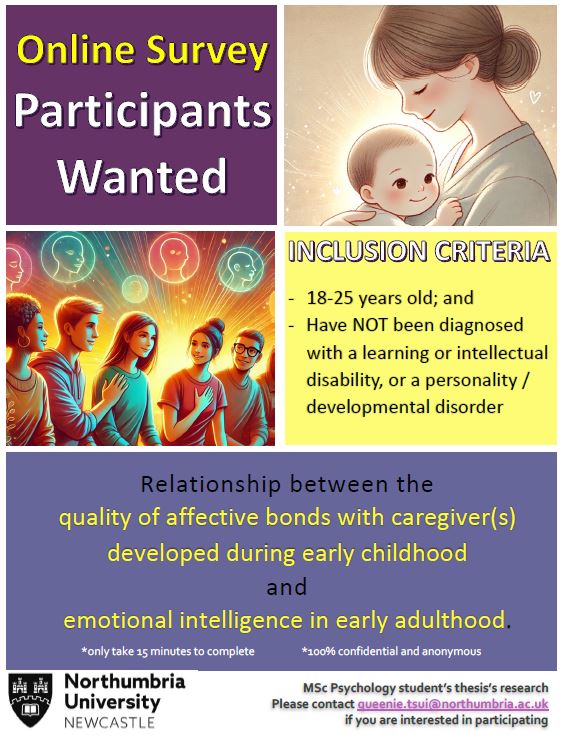 Online Survey
Participants
Wanted

INCLUSION CRITERIA

- 18-25 years old; and
- Have NOT been diagnosed with a learning or intellectual disability, or a personality / developmental disorder

Relationship between the
quality of affective bonds with caregiver(s)
developed during early childhood
and
emotional intelligence in early adulthood.

*only take 15 minutes to complete *100% confidential and anonymous

Northumbria
University
NEWCASTLE

MSc Psychology student's thesis's research
Please contact queenie.tsui@northumbria.ac.uk
if you are interested in participating